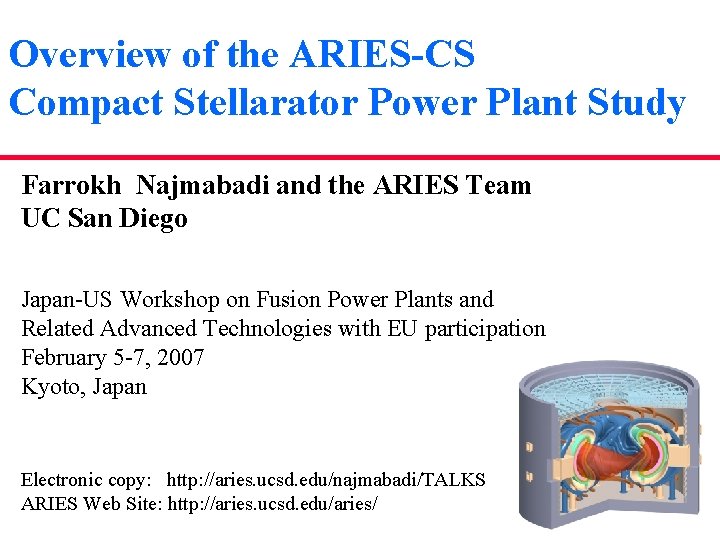 Overview of the ARIES-CS
Compact Stellarator Power Plant Study

Farrokh Najmabadi and the ARIES Team
UC San Diego

Japan-US Workshop on Fusion Power Plants and Related Advanced Technologies with EU participation
February 5-7, 2007
Kyoto, Japan

Electronic copy: http://aries.ucsd.edu/najmabadi/TALKS
ARIES Web Site: http://aries.ucsd.edu/aries/